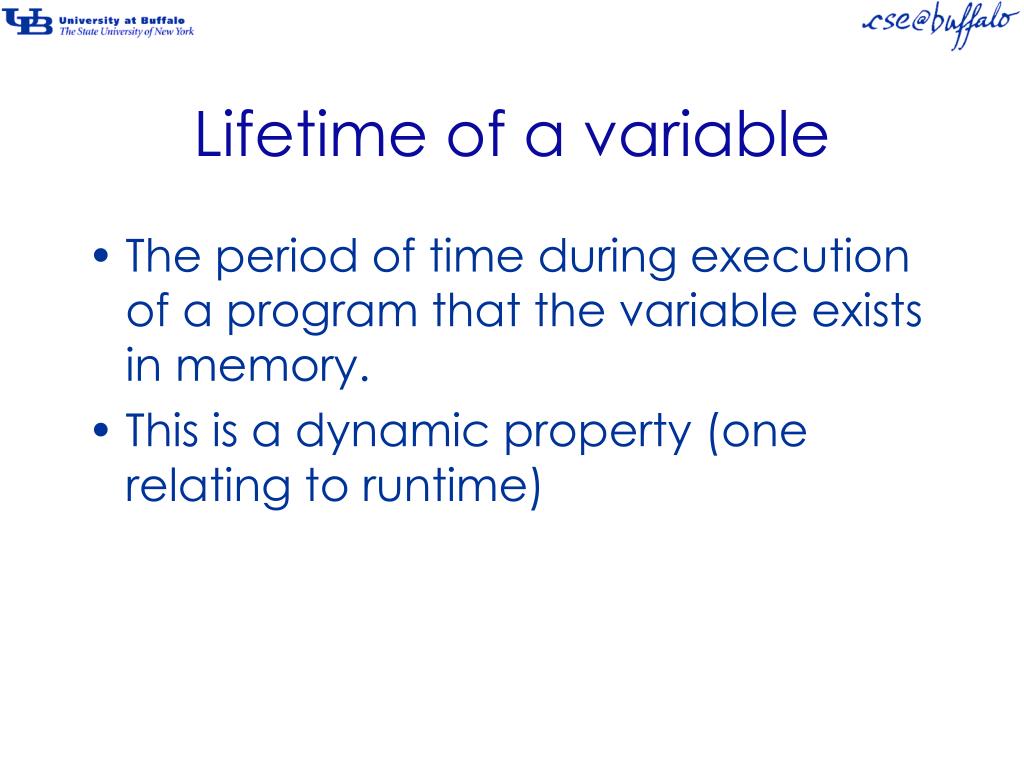 UB University at Buffalo
The State University of New York

cse@buffalo

Lifetime of a variable

• The period of time during execution of a program that the variable exists in memory.
• This is a dynamic property (one relating to runtime)